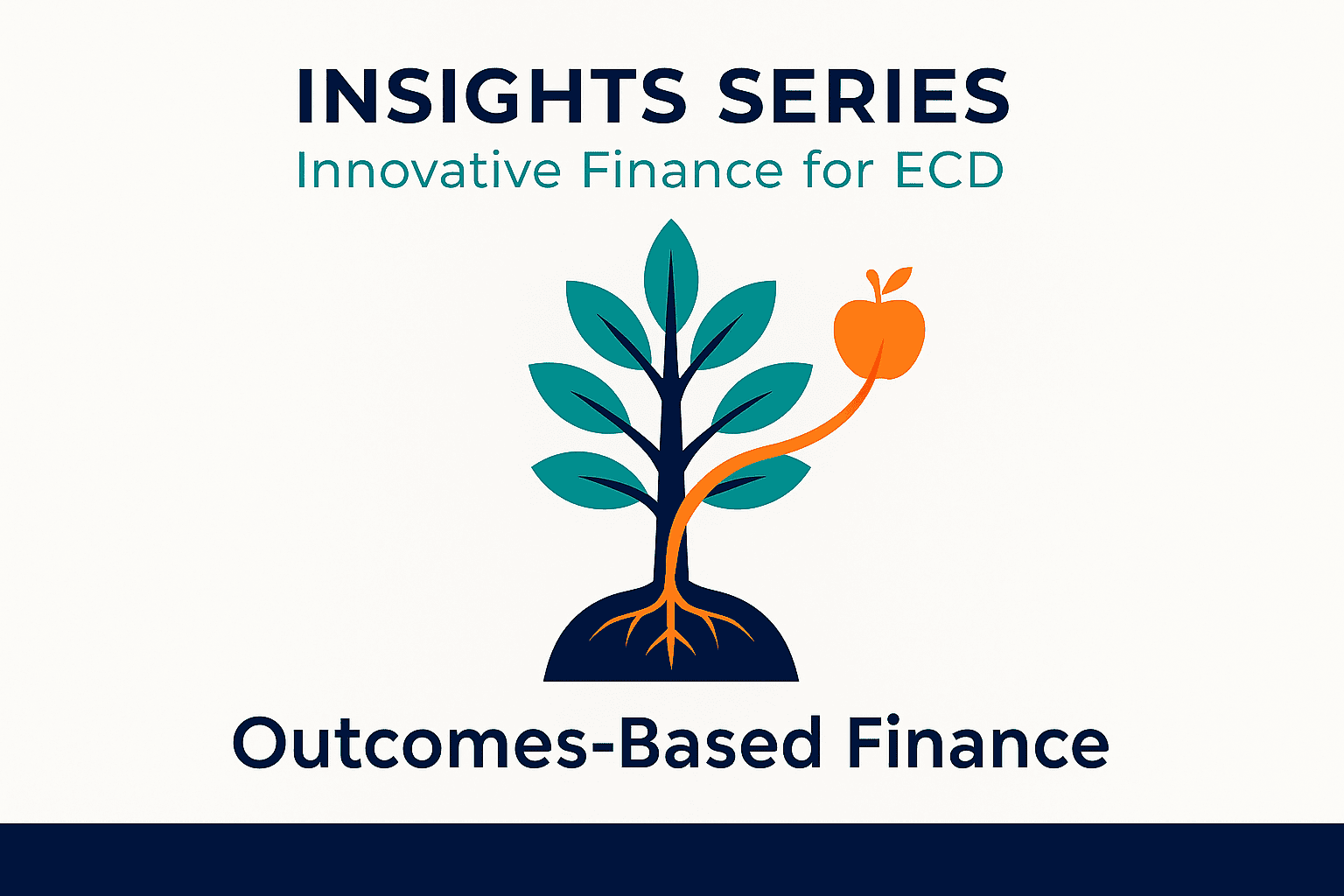 INSIGHTS SERIES
Innovative Finance for ECD

Outcomes-Based Finance